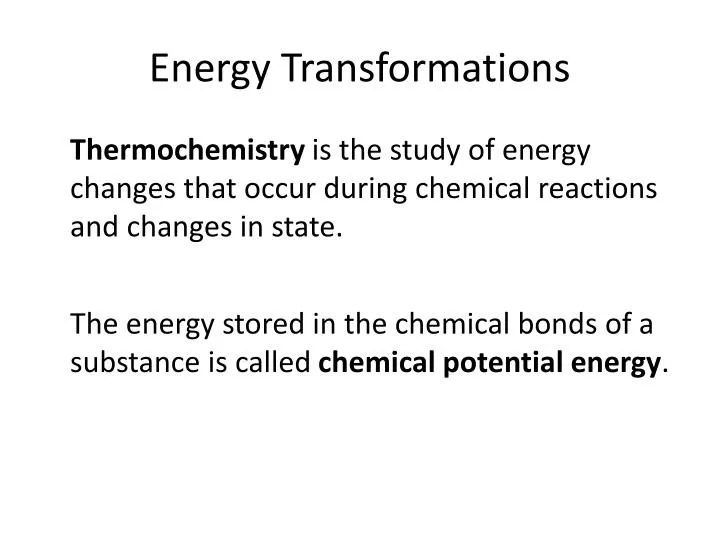 Energy Transformations

Thermochemistry is the study of energy changes that occur during chemical reactions and changes in state.

The energy stored in the chemical bonds of a substance is called chemical potential energy.